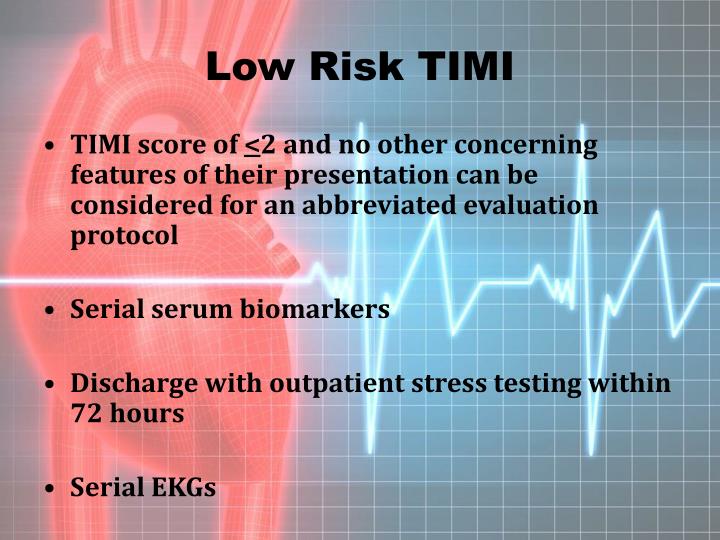 Low Risk TIMI

• TIMI score of $\leq$2 and no other concerning features of their presentation can be considered for an abbreviated evaluation protocol

• Serial serum biomarkers

• Discharge with outpatient stress testing within 72 hours

• Serial EKGs